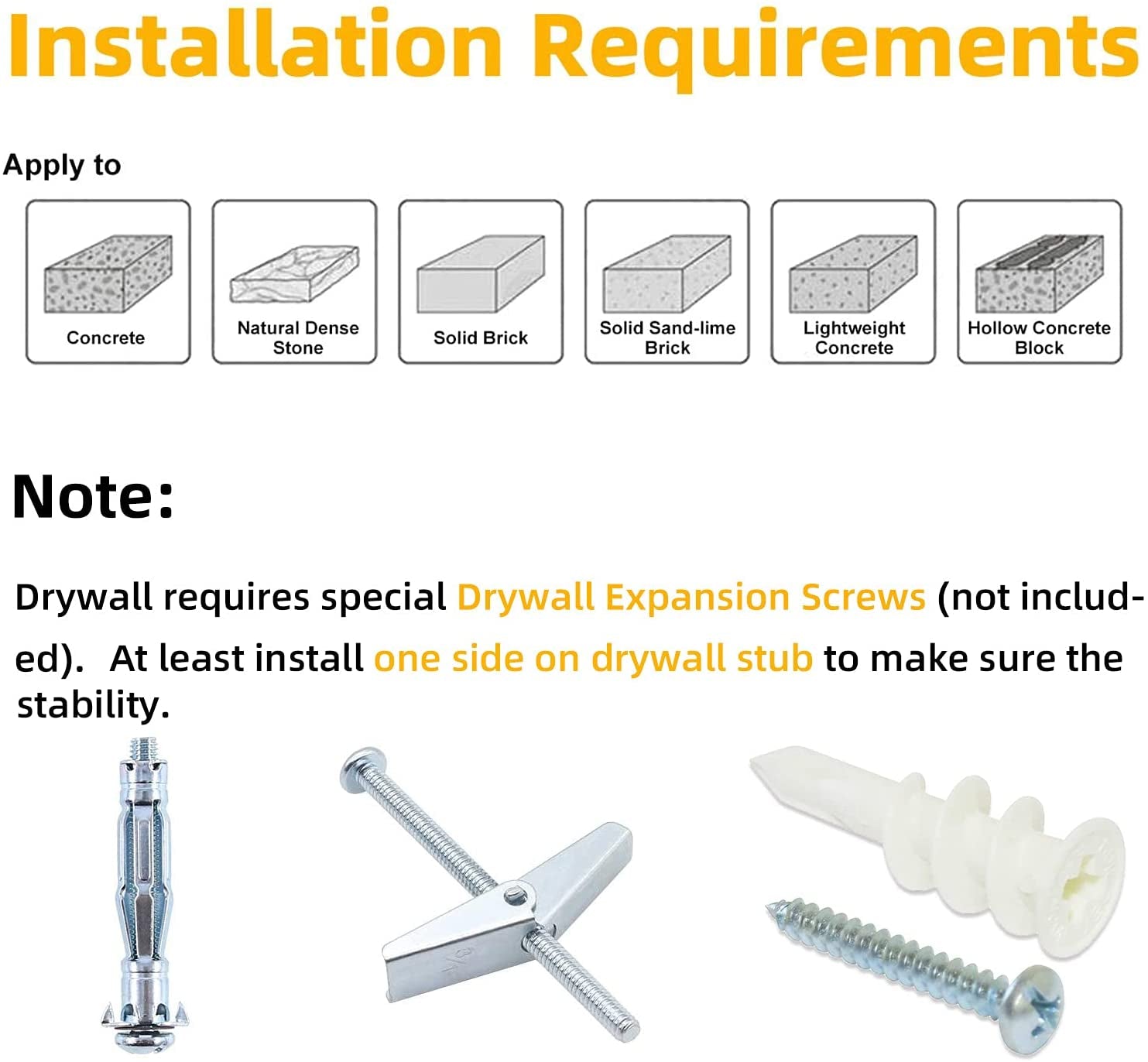 Installation Requirements

Apply to

Concrete

Natural Dense Stone

Solid Brick

Solid Sand-lime Brick

Lightweight Concrete

Hollow Concrete Block

Note:

Drywall requires special Drywall Expansion Screws (not included). At least install one side on drywall stub to make sure the stability.